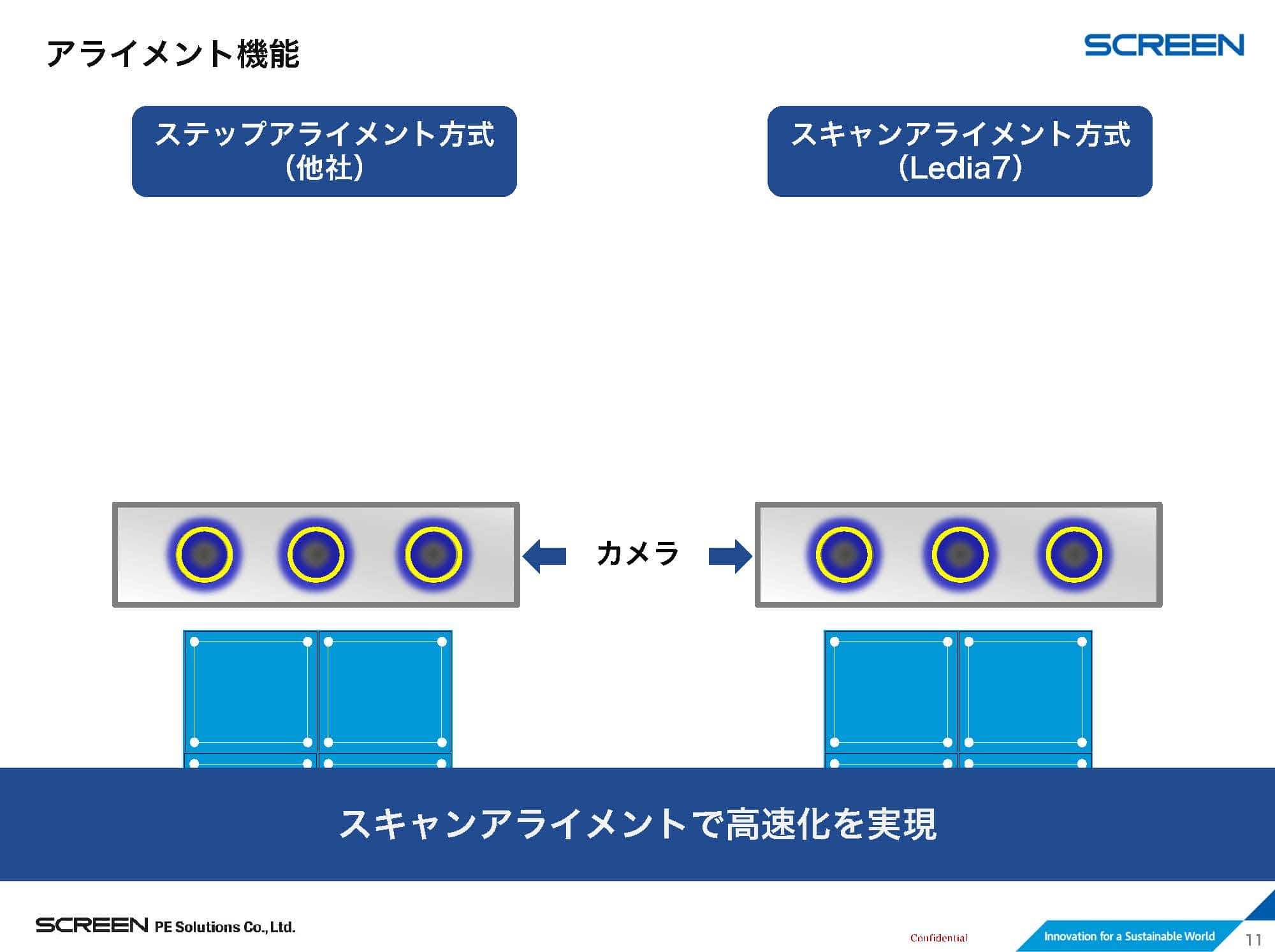 アライメント機能

SCREEN

ステップアライメント方式
（他社）

スキャンアライメント方式
（Ledia7）

カメラ

スキャンアライメントで高速化を実現

SCREEN PE Solutions Co., Ltd.

Confidential

Innovation for a Sustainable World

11